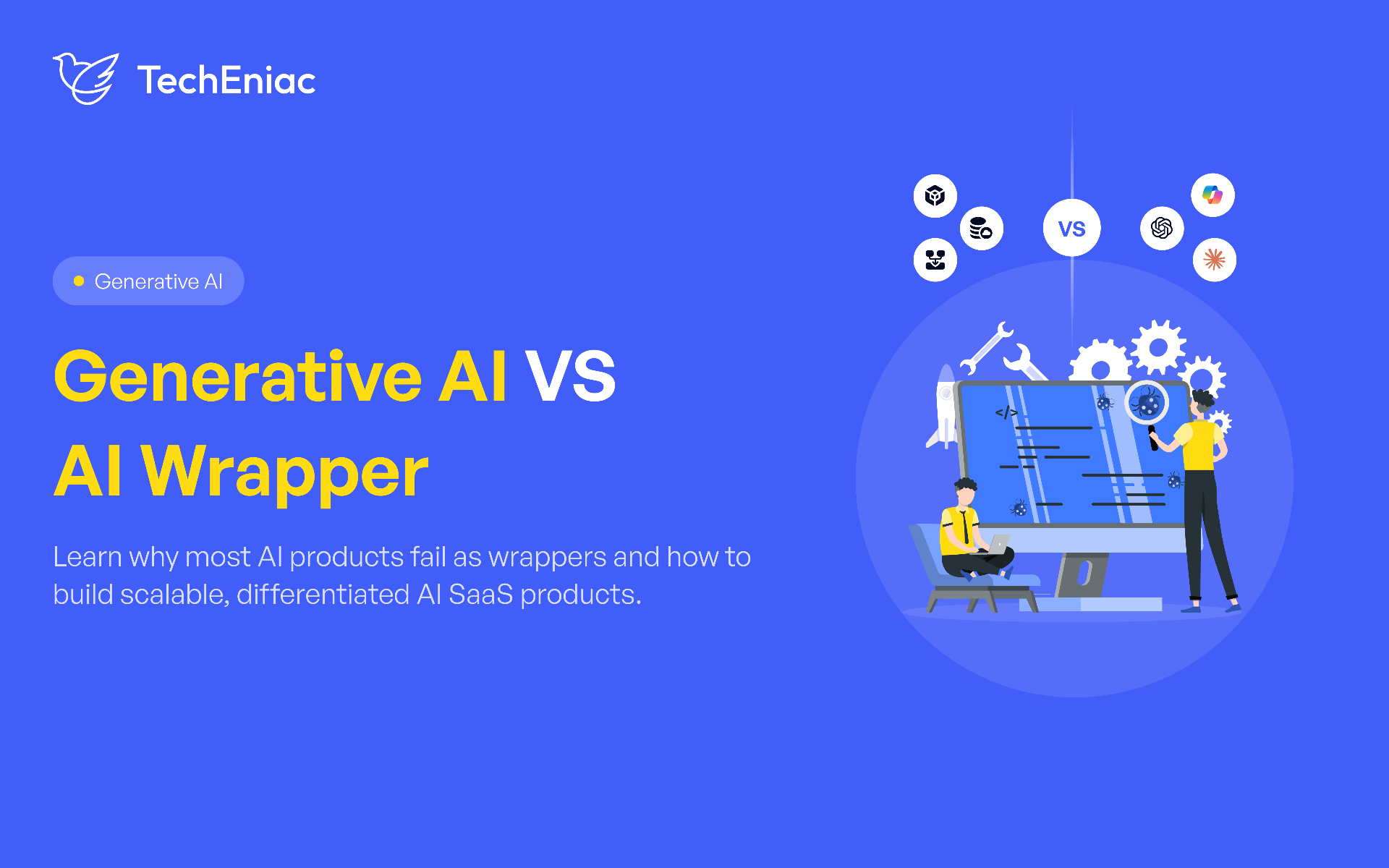 TechEniac

Generative AI

Generative AI VS AI Wrapper

Learn why most AI products fail as wrappers and how to build scalable, differentiated AI SaaS products.

VS

</>